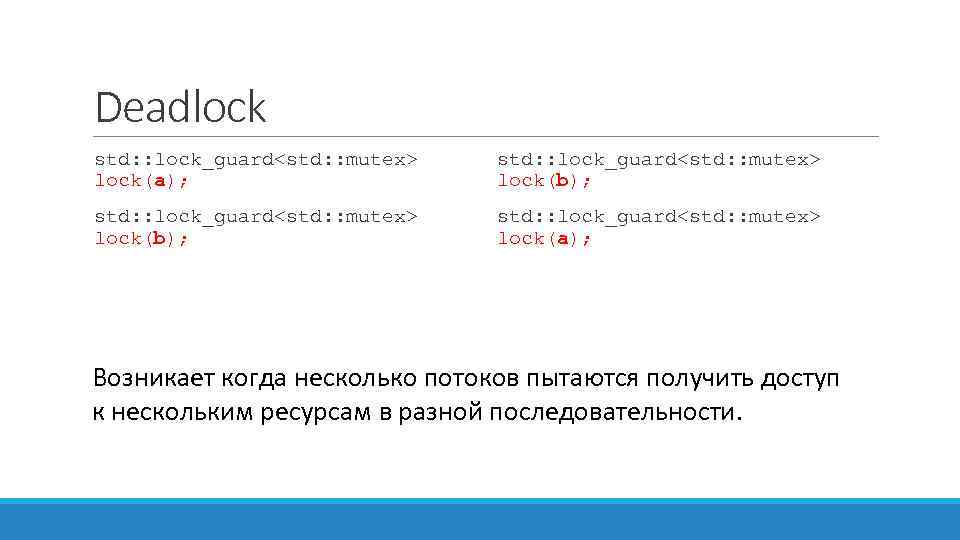 Deadlock

std::lock_guard<std::mutex> lock(a);

std::lock_guard<std::mutex> lock(b);

std::lock_guard<std::mutex> lock(b);

std::lock_guard<std::mutex> lock(a);

Возникает когда несколько потоков пытаются получить доступ к нескольким ресурсам в разной последовательности.